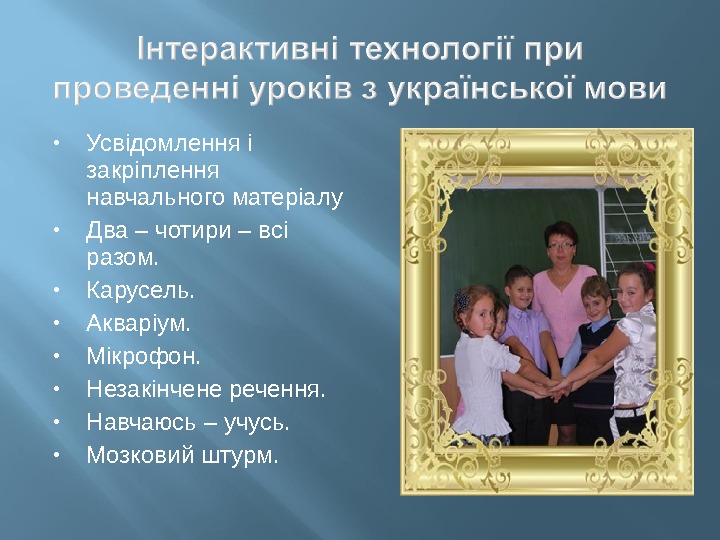 Інтерактивні технології при проведенні уроків з української мови

• Усвідомлення і закріплення навчального матеріалу
• Два – чотири – всі разом.
• Карусель.
• Акваріум.
• Мікрофон.
• Незакінчене речення.
• Навчаюсь – учусь.
• Мозковий штурм.